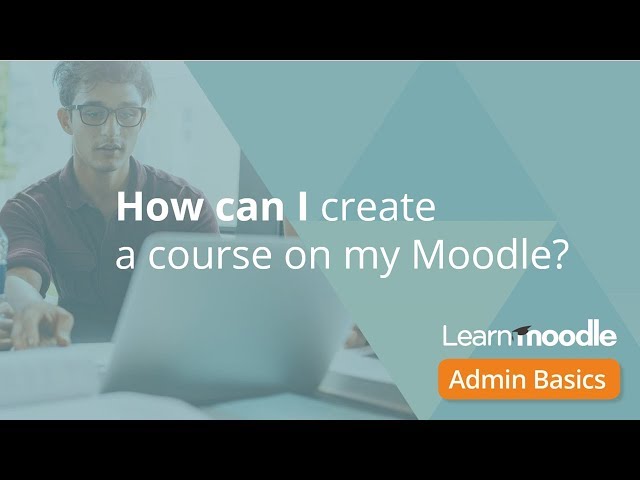 How can I create a course on my Moodle?

Learn moodle

Admin Basics